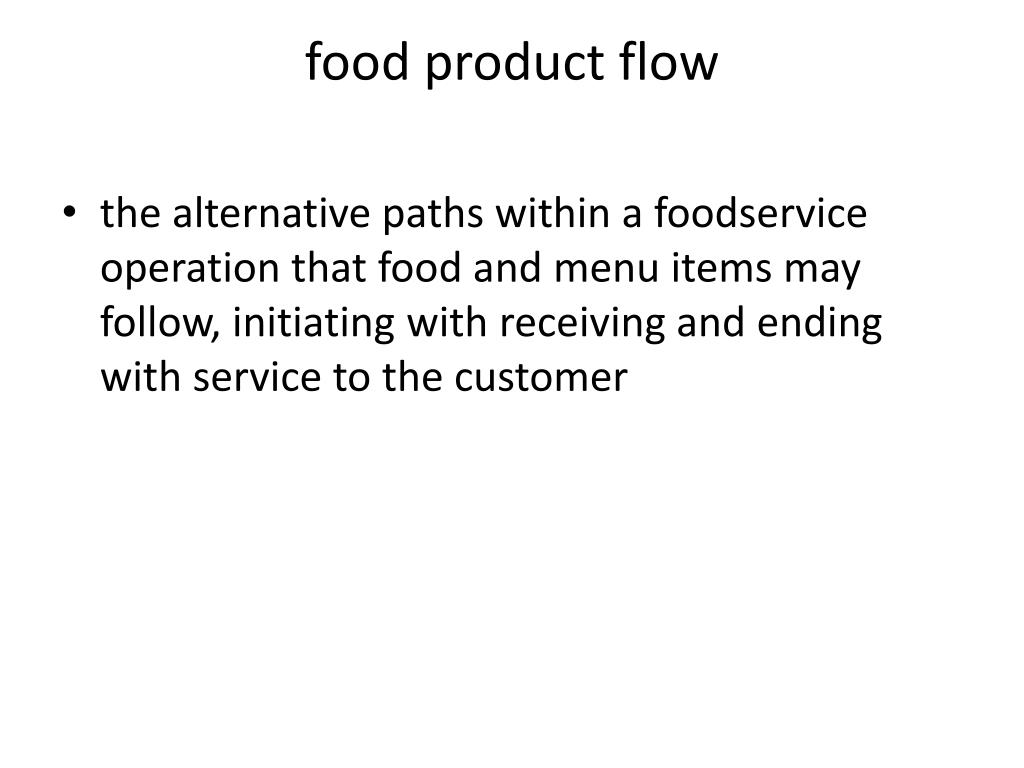 food product flow

• the alternative paths within a foodservice operation that food and menu items may follow, initiating with receiving and ending with service to the customer